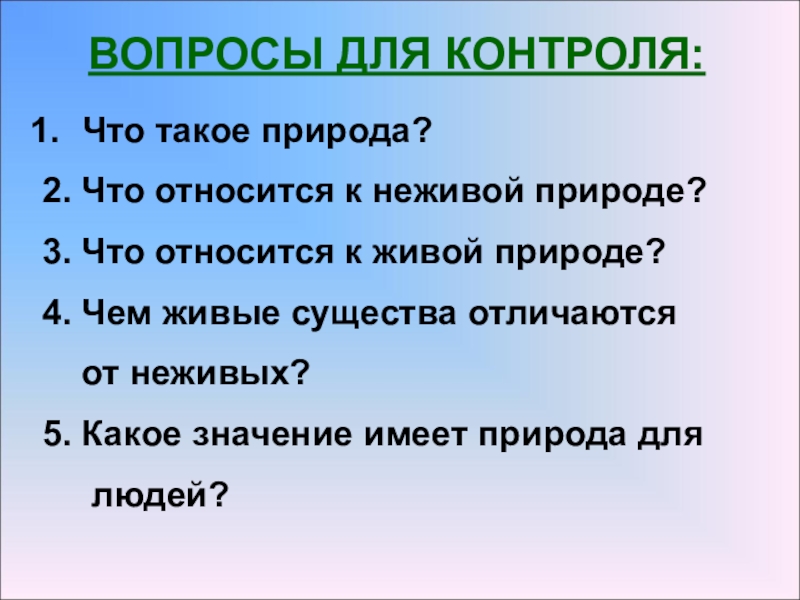 ВОПРОСЫ ДЛЯ КОНТРОЛЯ:

1. Что такое природа?

2. Что относится к неживой природе?

3. Что относится к живой природе?

4. Чем живые существа отличаются от неживых?

5. Какое значение имеет природа для людей?